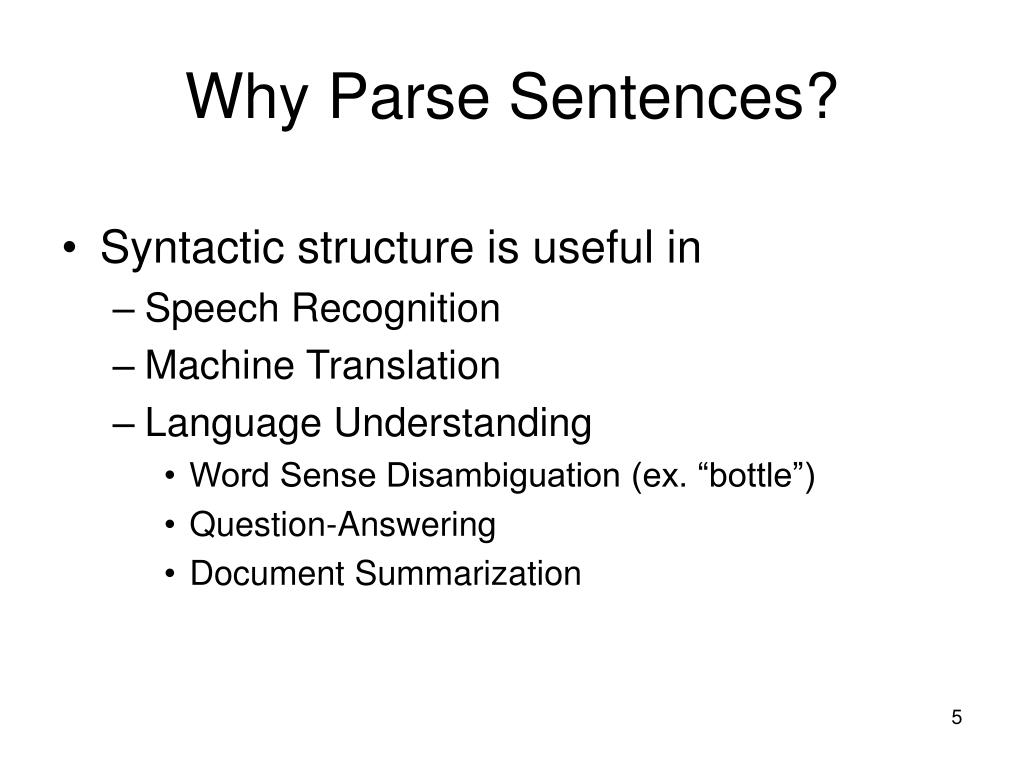 Why Parse Sentences?

• Syntactic structure is useful in
– Speech Recognition
– Machine Translation
– Language Understanding
• Word Sense Disambiguation (ex. “bottle”)
• Question-Answering
• Document Summarization

5